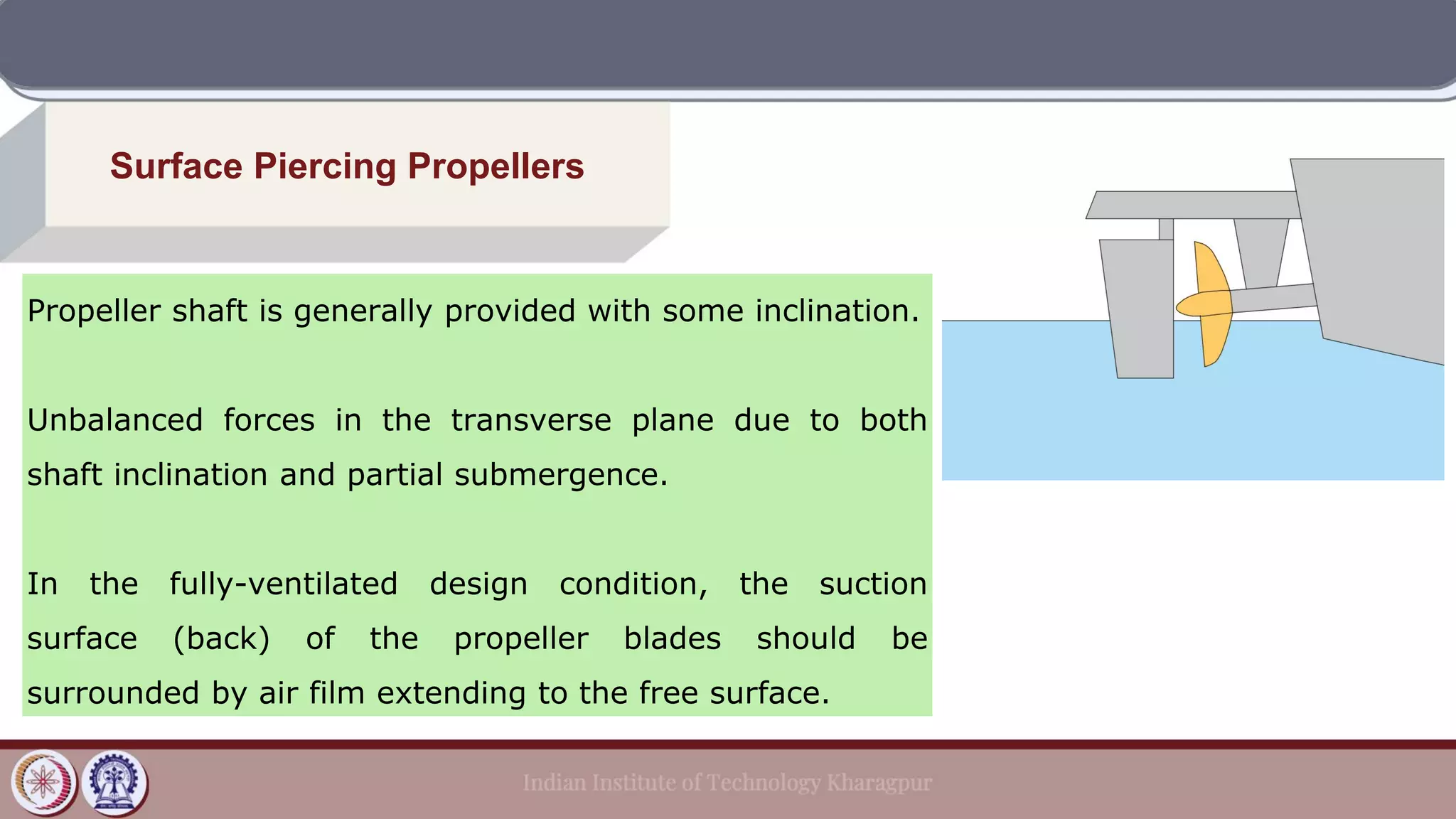 Surface Piercing Propellers

Propeller shaft is generally provided with some inclination.

Unbalanced forces in the transverse plane due to both shaft inclination and partial submergence.

In the fully-ventilated design condition, the suction surface (back) of the propeller blades should be surrounded by air film extending to the free surface.

Indian Institute of Technology Kharagpur